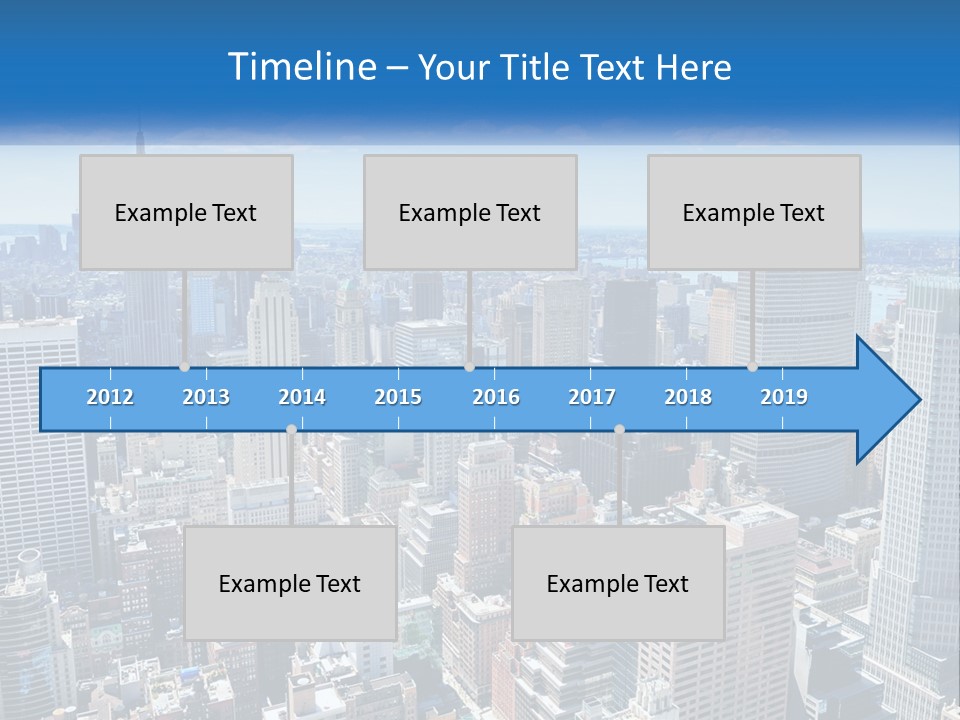 Timeline – Your Title Text Here

Example Text

Example Text

Example Text

2012 2013 2014 2015 2016 2017 2018 2019

Example Text

Example Text